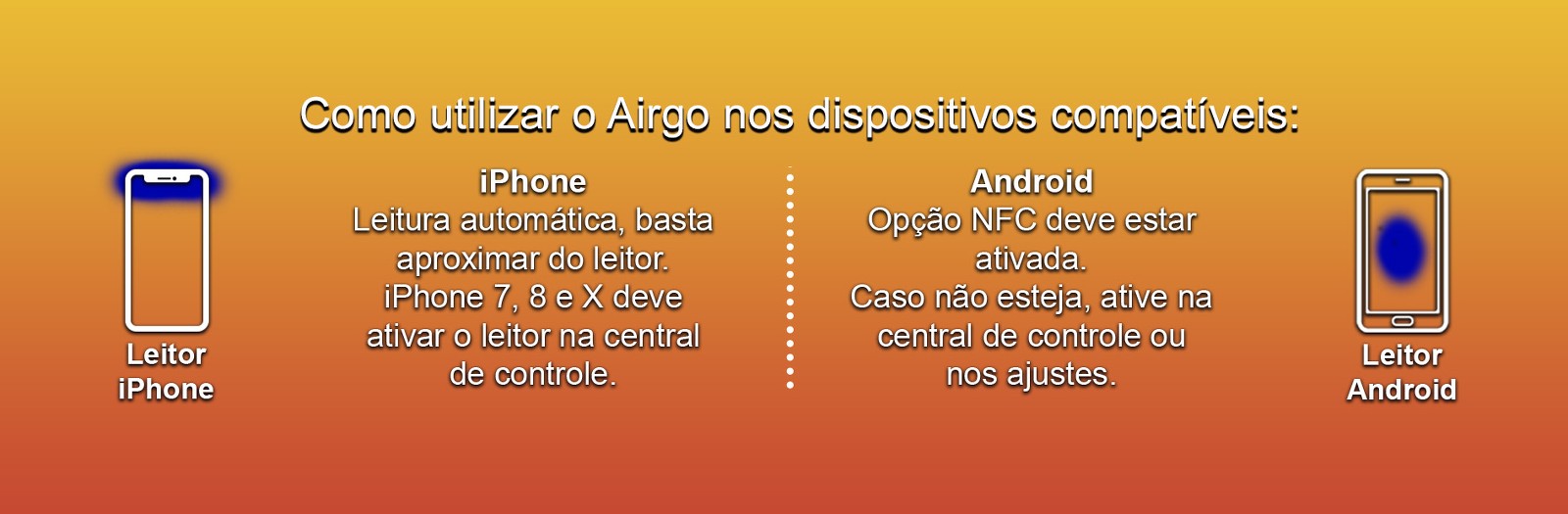 Como utilizar o Airgo nos dispositivos compatíveis:

Leitor iPhone

iPhone
Leitura automática, basta aproximar do leitor.
iPhone 7, 8 e X deve ativar o leitor na central de controle.

Android
Opção NFC deve estar ativada.
Caso não esteja, ative na central de controle ou nos ajustes.

Leitor Android